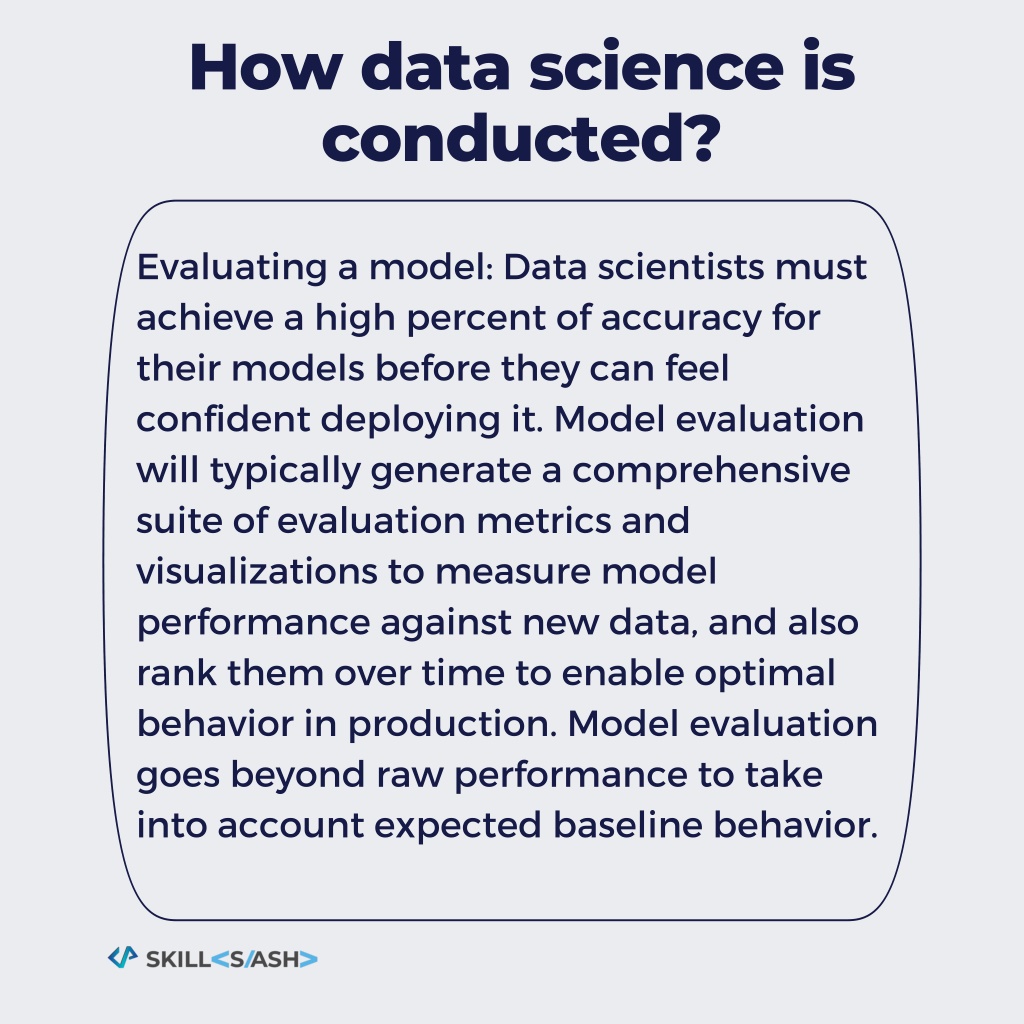 How data science is conducted?

Evaluating a model: Data scientists must achieve a high percent of accuracy for their models before they can feel confident deploying it. Model evaluation will typically generate a comprehensive suite of evaluation metrics and visualizations to measure model performance against new data, and also rank them over time to enable optimal behavior in production. Model evaluation goes beyond raw performance to take into account expected baseline behavior.

SKILL<S/ASH>